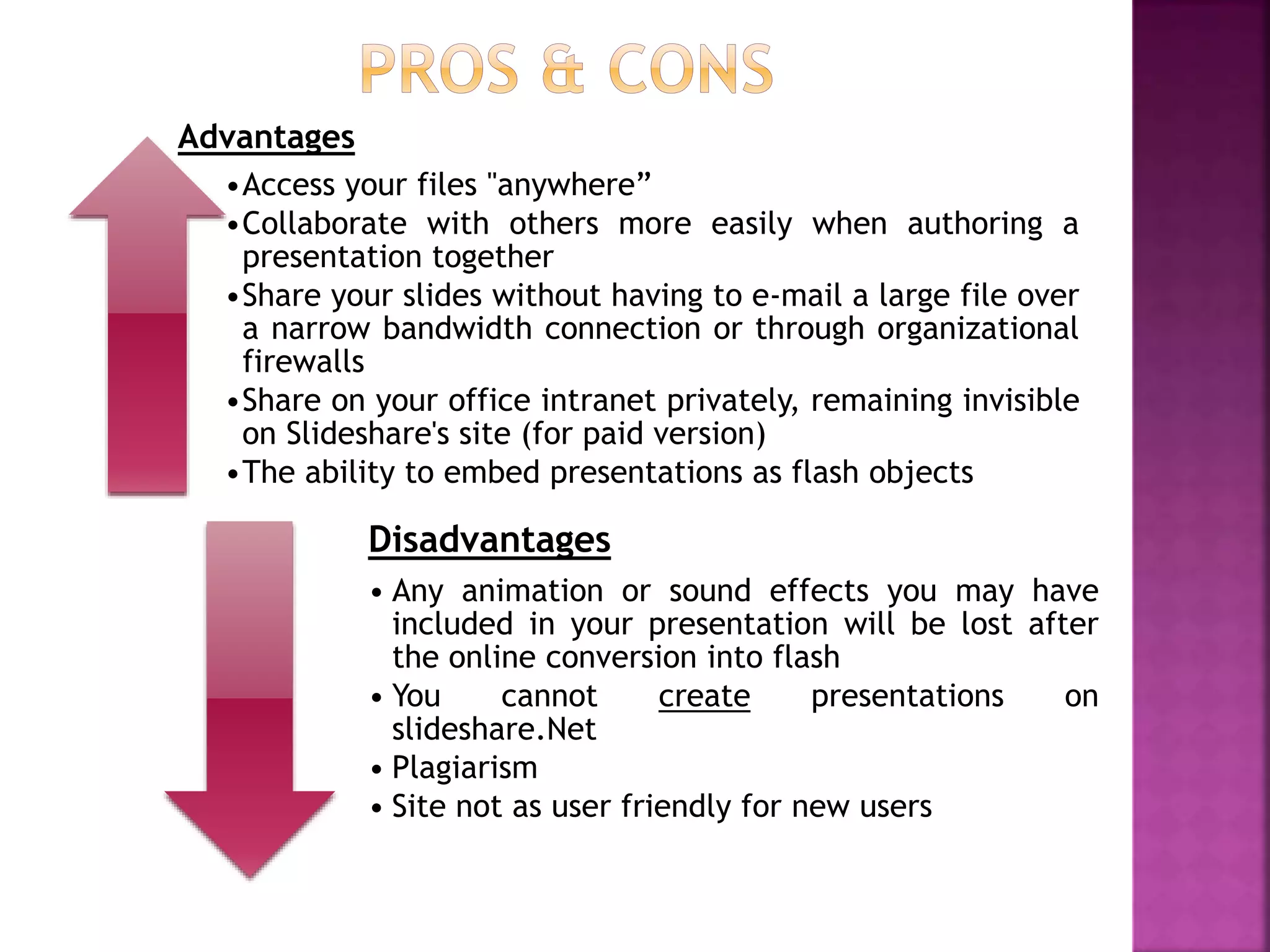 PROS & CONS

Advantages

•Access your files "anywhere”
•Collaborate with others more easily when authoring a presentation together
•Share your slides without having to e-mail a large file over a narrow bandwidth connection or through organizational firewalls
•Share on your office intranet privately, remaining invisible on Slideshare's site (for paid version)
•The ability to embed presentations as flash objects

Disadvantages

• Any animation or sound effects you may have included in your presentation will be lost after the online conversion into flash
• You cannot create presentations on slideshare.Net
• Plagiarism
• Site not as user friendly for new users